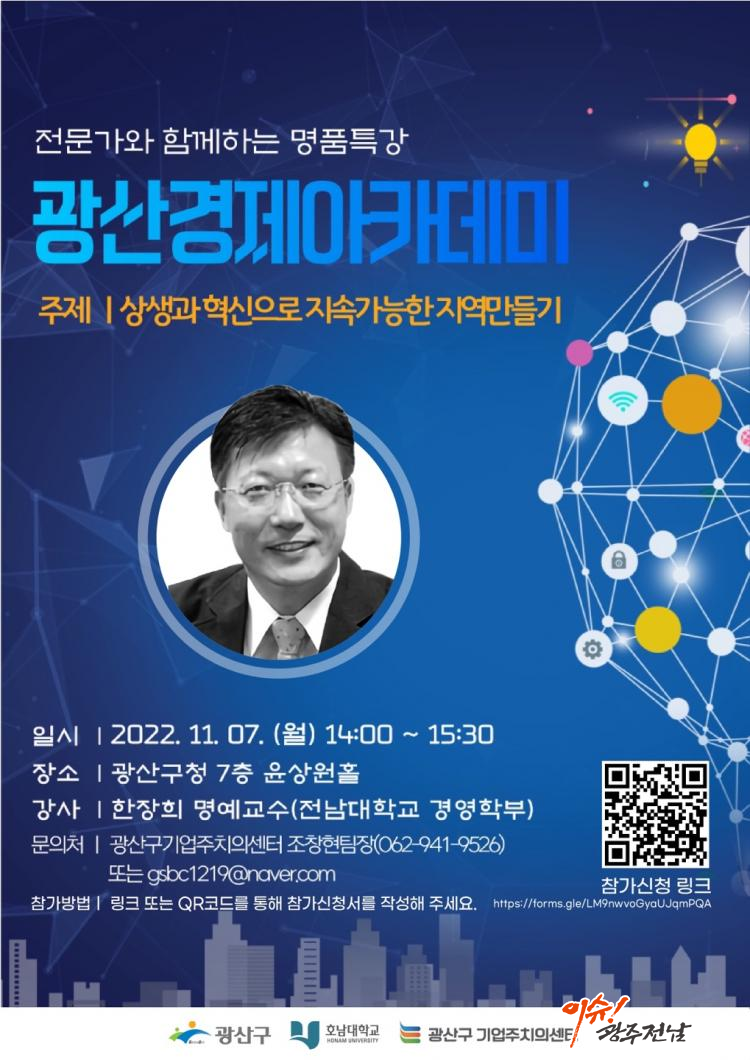 전문가와 함께하는 명품특강

광산경제아카데미

주제 | 상생과 혁신으로 지속가능한 지역만들기

일시 | 2022. 11. 07. (월) 14:00 ~ 15:30

장소 | 광산구청 7층 윤상원홀

강사 | 한장희 명예교수(전남대학교 경영학부)

문의처 | 광산구기업주치의센터 조창현팀장(062-941-9526) 또는 gsbc1219@naver.com

참가방법 | 링크 또는 QR코드를 통해 참가신청서를 작성해 주세요.

참가신청 링크

https://forms.gle/LM9nwvoGyaUJqmPQA

광산구 호남대학교 HONAM UNIVERSITY 광산구 기업주치의센터 이슈! 광주전남